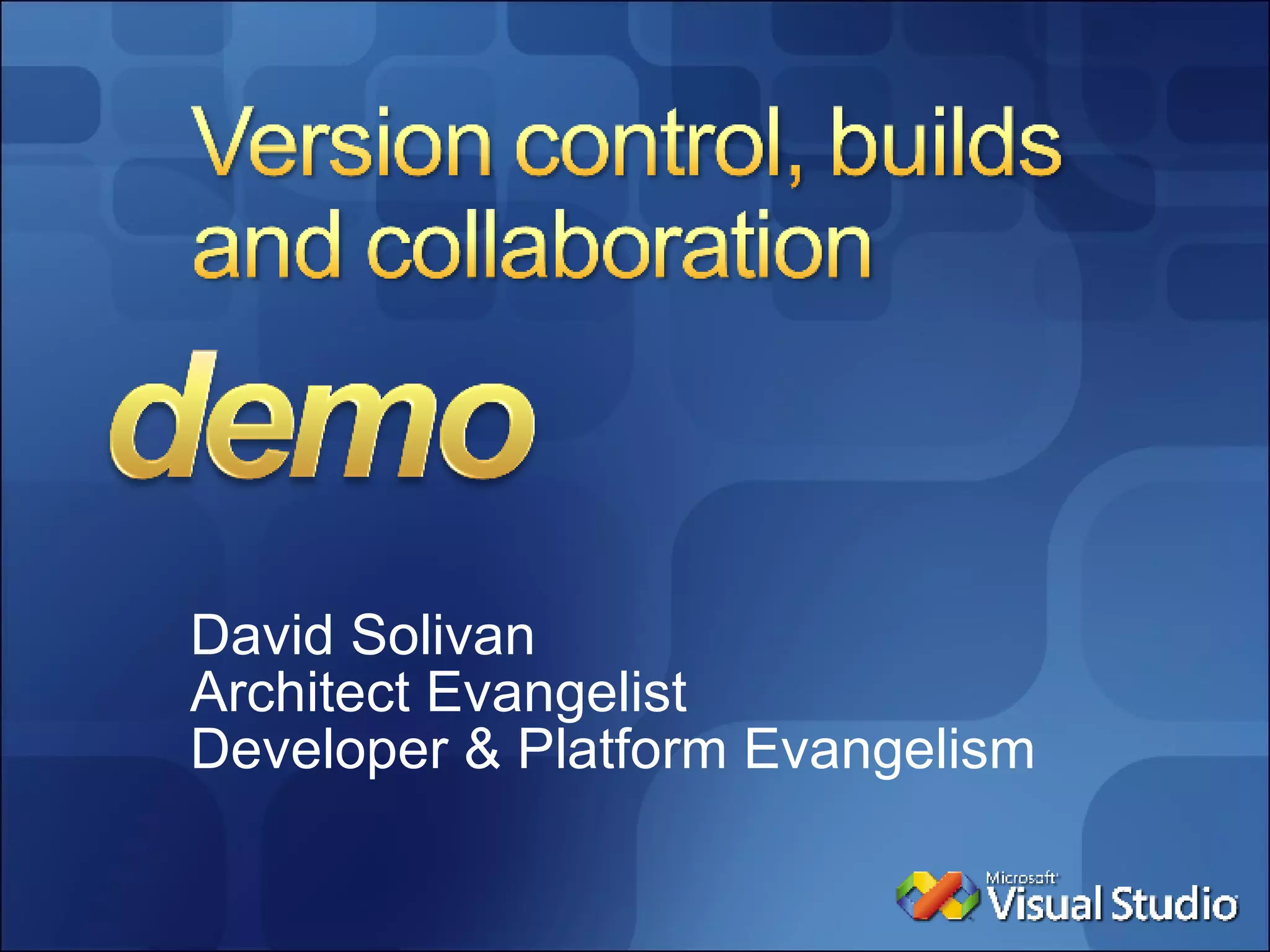 Version control, builds and collaboration

demo

David Solivan
Architect Evangelist
Developer & Platform Evangelism

Microsoft
Visual Studio